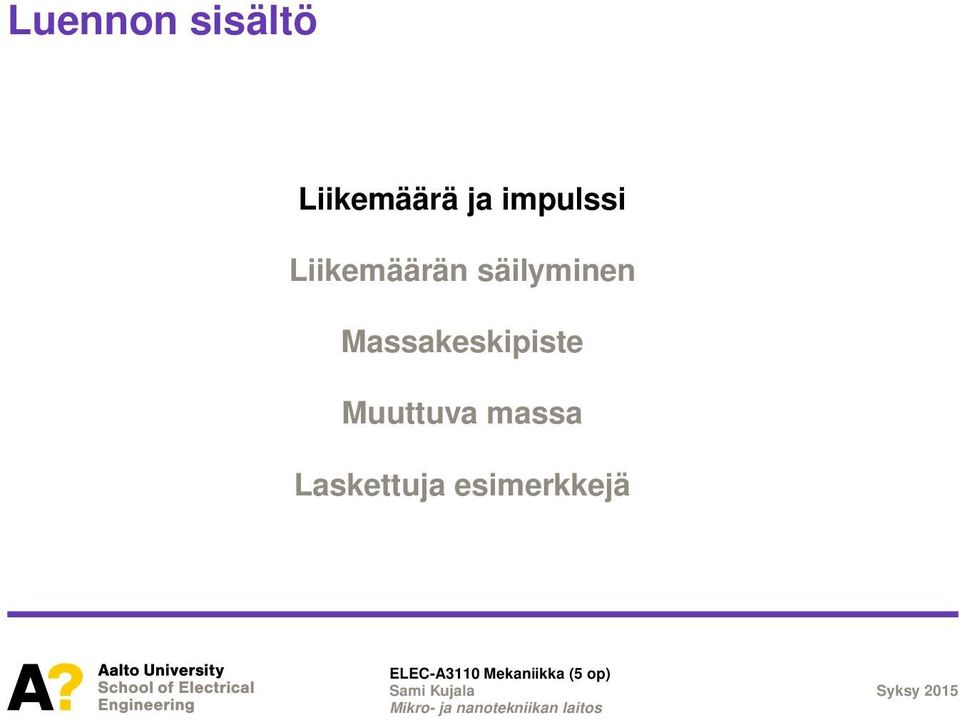 Luennon sisältö

Liikemäärä ja impulssi

Liikemäärän säilyminen

Massakeskipiste

Muuttuva massa

Laskettuja esimerkkejä

A?

Aalto University
School of Electrical Engineering

ELEC-A3110 Mekaniikka (5 op)
Sami Kujala
Mikro- ja nanotekniikan laitos

Syksy 2015